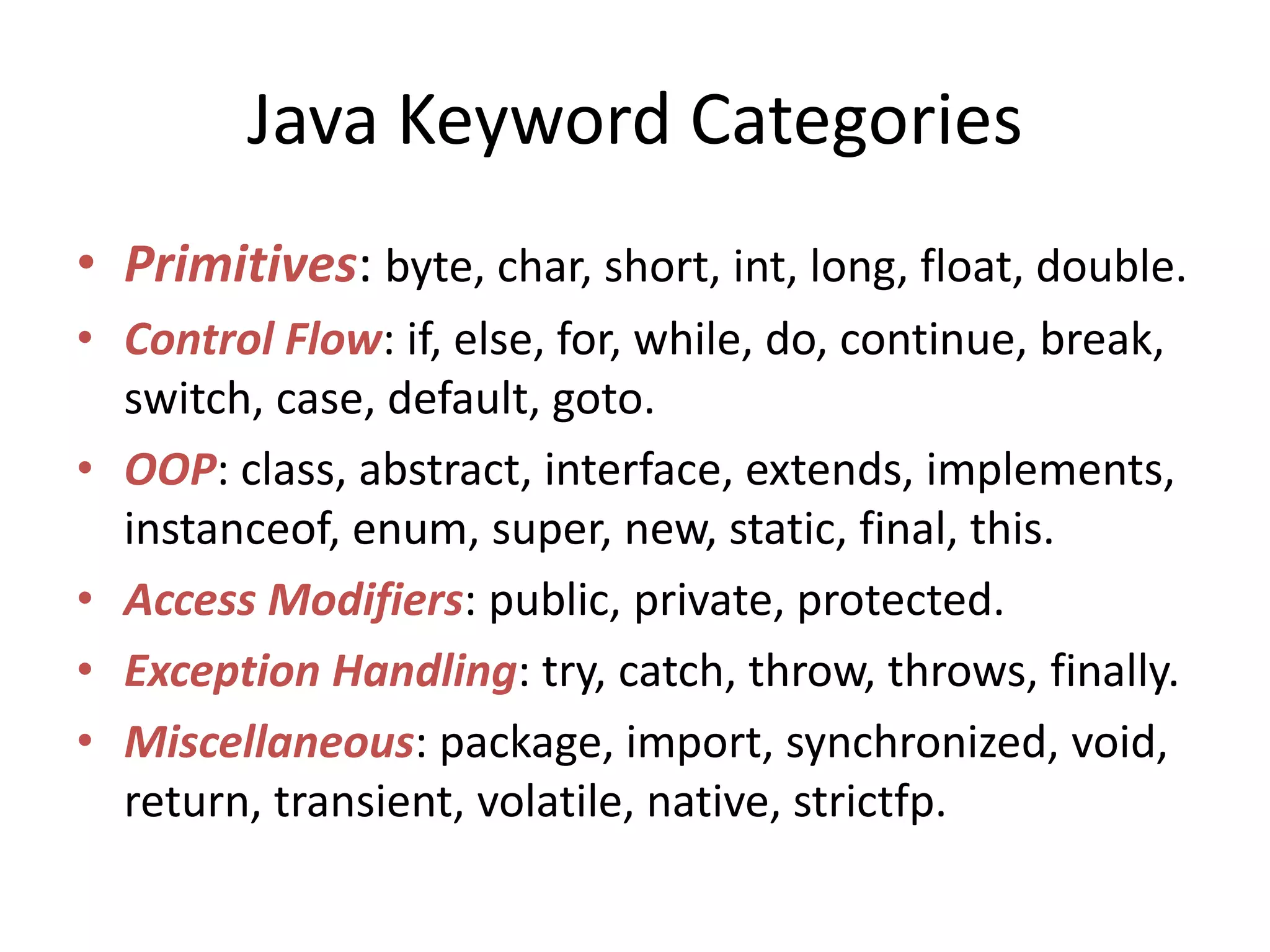 Java Keyword Categories

• Primitives: byte, char, short, int, long, float, double.
• Control Flow: if, else, for, while, do, continue, break, switch, case, default, goto.
• OOP: class, abstract, interface, extends, implements, instanceof, enum, super, new, static, final, this.
• Access Modifiers: public, private, protected.
• Exception Handling: try, catch, throw, throws, finally.
• Miscellaneous: package, import, synchronized, void, return, transient, volatile, native, strictfp.